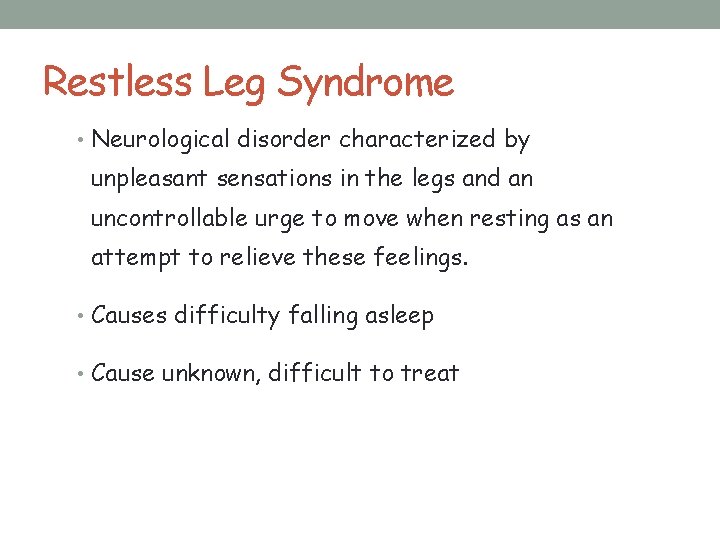 Restless Leg Syndrome

• Neurological disorder characterized by unpleasant sensations in the legs and an uncontrollable urge to move when resting as an attempt to relieve these feelings.

• Causes difficulty falling asleep

• Cause unknown, difficult to treat